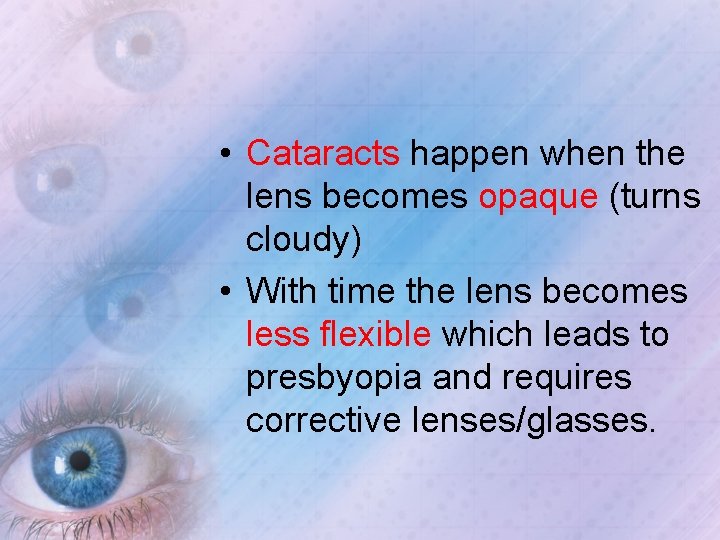 • Cataracts happen when the lens becomes opaque (turns cloudy)

• With time the lens becomes less flexible which leads to presbyopia and requires corrective lenses/glasses.